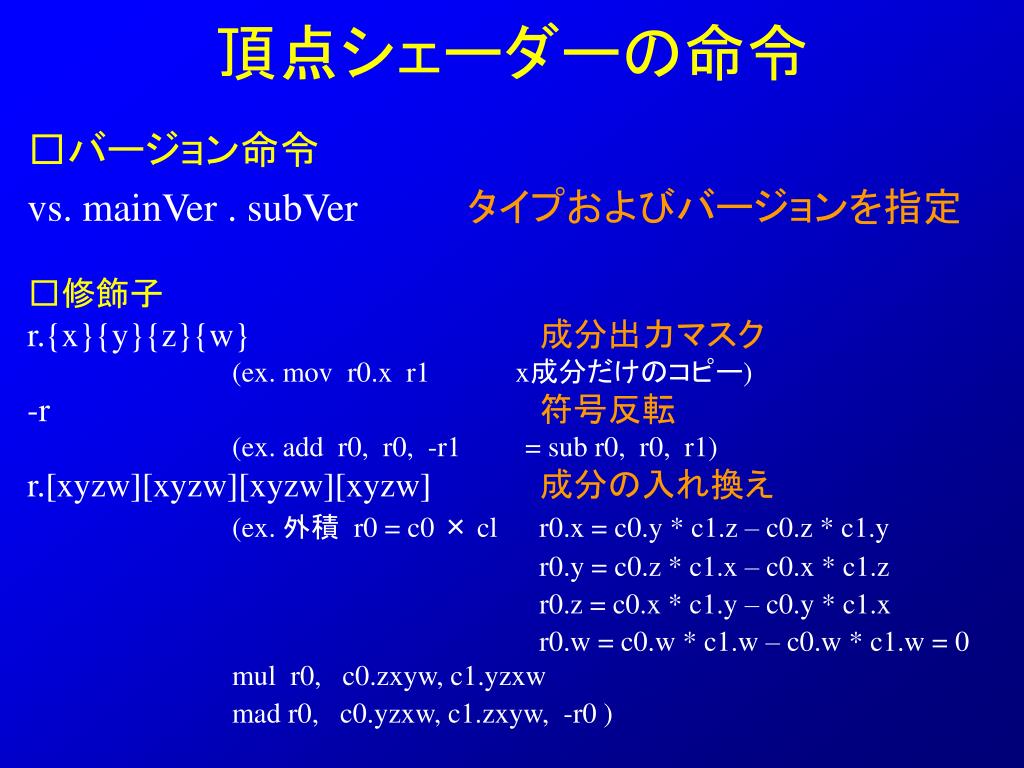 頂点シェーダーの命令

□バージョン命令

vs. mainVer . subVer タイプおよびバージョンを指定

□修飾子

r.{x}{y}{z}{w} 成分出力マスク

(ex. mov r0.x r1 x成分だけのコピー)

-r 符号反転

(ex. add r0, r0, -r1 = sub r0, r0, r1)

r.[xyzw][xyzw][xyzw][xyzw] 成分の入れ換え

(ex. 外積 r0 = c0 × cl r0.x = c0.y * c1.z – c0.z * c1.y

r0.y = c0.z * c1.x – c0.x * c1.z

r0.z = c0.x * c1.y – c0.y * c1.x

r0.w = c0.w * c1.w – c0.w * c1.w = 0

mul r0, c0.zxyw, c1.yzxw

mad r0, c0.yzxw, c1.zxyw, -r0 )